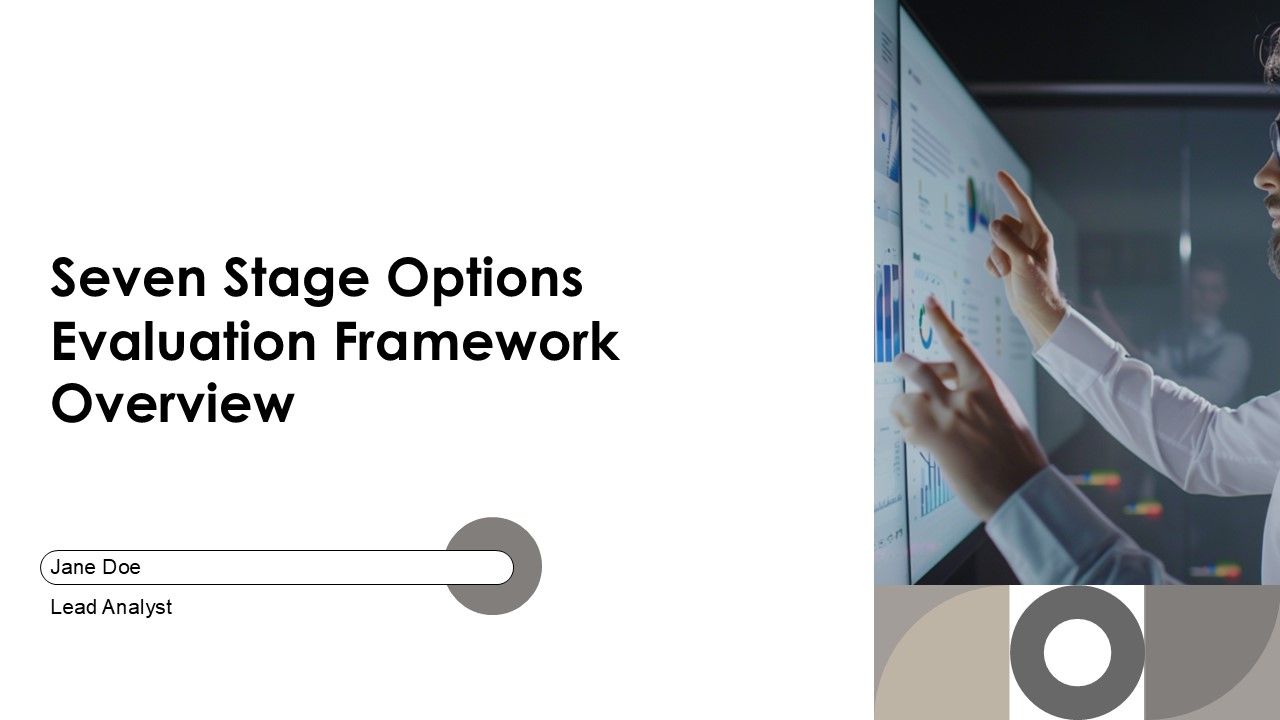 Seven Stage Options Evaluation Framework Overview

Jane Doe

Lead Analyst